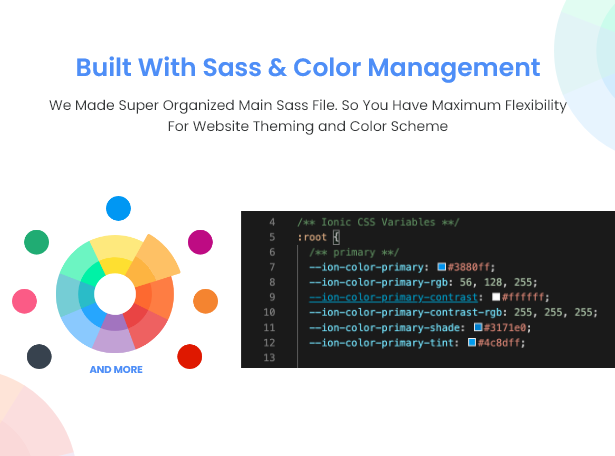 Built With Sass & Color Management

We Made Super Organized Main Sass File. So You Have Maximum Flexibility For Website Theming and Color Scheme

AND MORE

4 /** Ionic CSS Variables **/
5 :root {
6 /** primary **/
7 --ion-color-primary: #3880ff;
8 --ion-color-primary-rgb: 56, 128, 255;
9 --ion-color-primary-contrast: #ffffff;
10 --ion-color-primary-contrast-rgb: 255, 255, 255;
11 --ion-color-primary-shade: #3171e0;
12 --ion-color-primary-tint: #4c8dff;
13